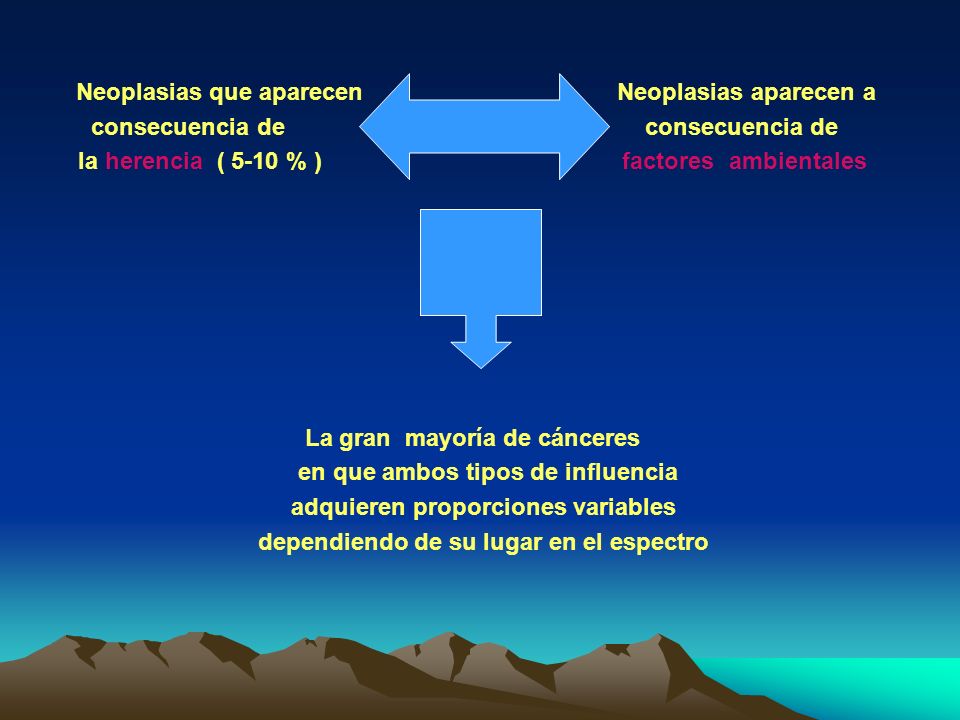 Neoplasias que aparecen consecuencia de la herencia ( 5-10 % )

Neoplasias aparecen a consecuencia de factores ambientales

La gran mayoría de cánceres en que ambos tipos de influencia adquieren proporciones variables dependiendo de su lugar en el espectro